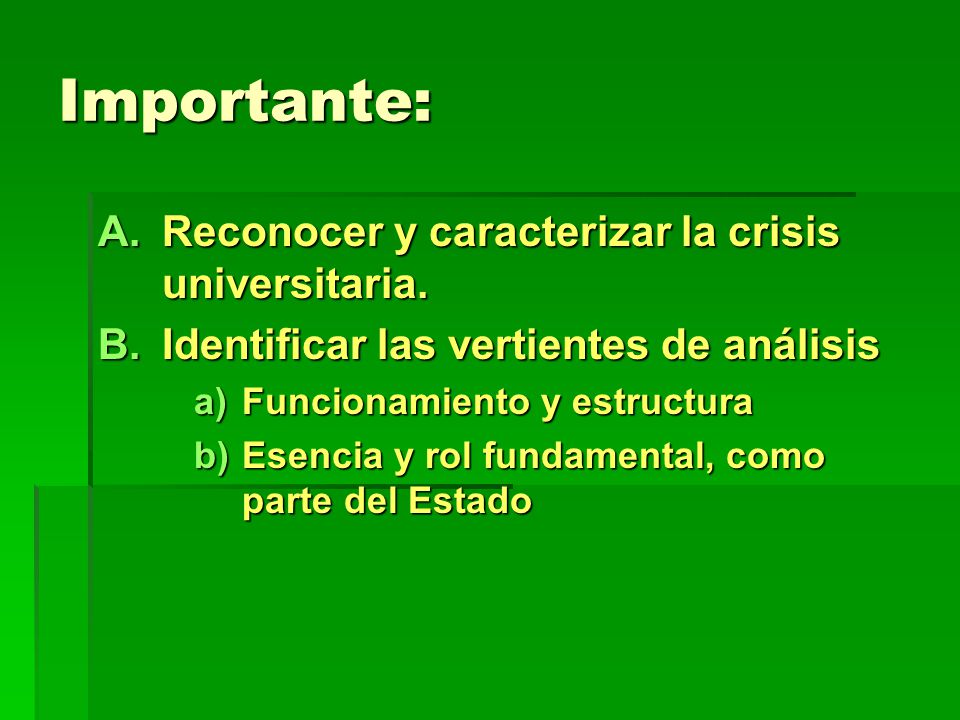 Importante:

A. Reconocer y caracterizar la crisis universitaria.

B. Identificar las vertientes de análisis

a) Funcionamiento y estructura

b) Esencia y rol fundamental, como parte del Estado